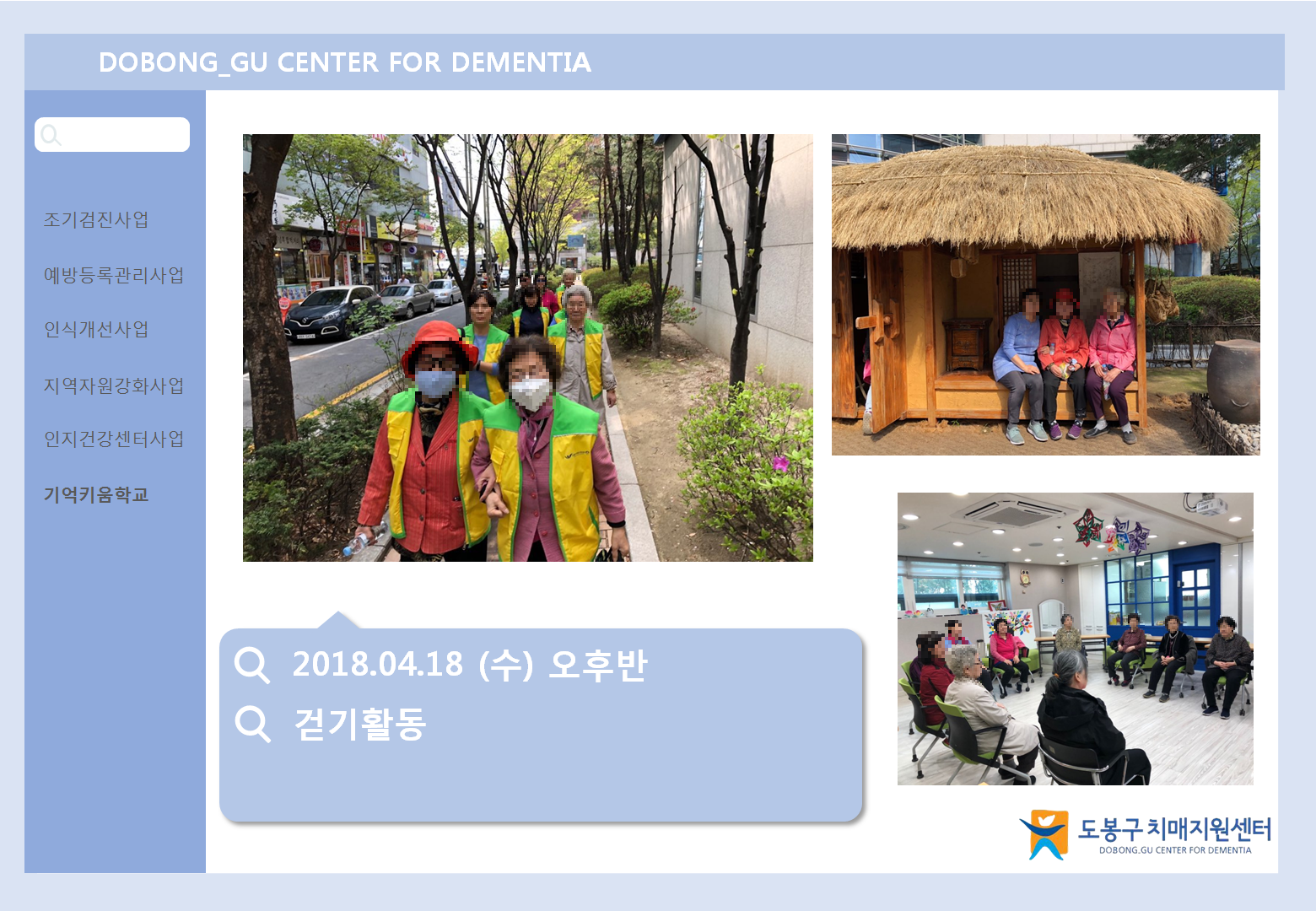 DOBONG_GU CENTER FOR DEMENTIA

조기검진사업

예방등록관리사업

인식개선사업

지역자원강화사업

인지건강센터사업

기억키움학교

2018.04.18 (수) 오후반

걷기활동

도봉구치매지원센터
DOBONG.GU CENTER FOR DEMENTIA